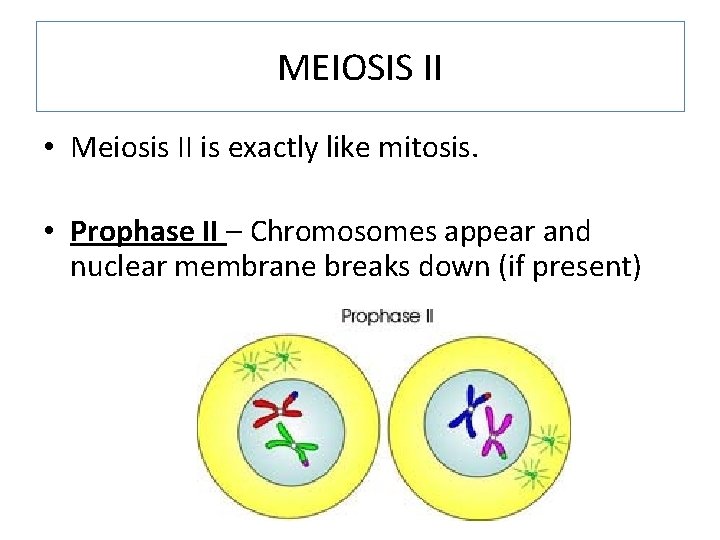 MEIOSIS II

• Meiosis II is exactly like mitosis.

• Prophase II – Chromosomes appear and nuclear membrane breaks down (if present)

Prophase II